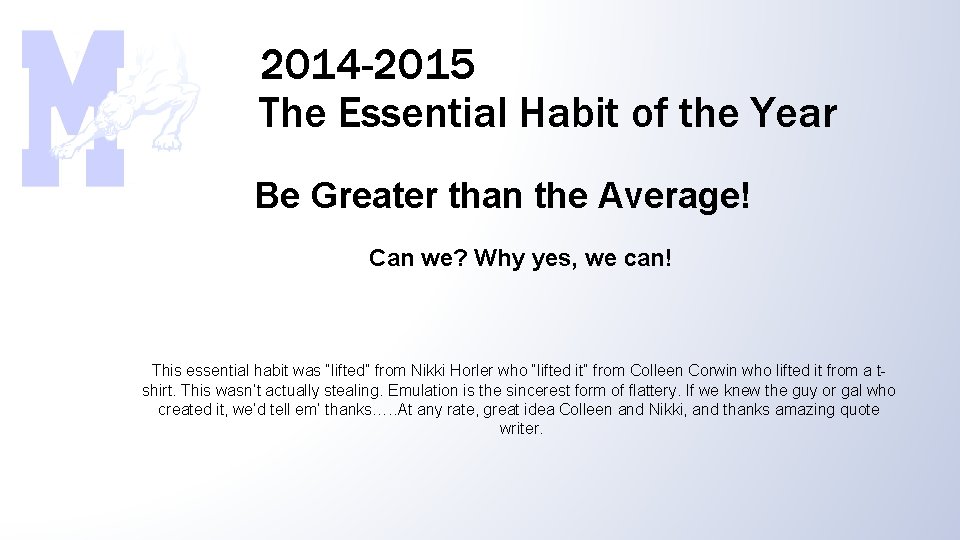 M

2014-2015
The Essential Habit of the Year

Be Greater than the Average!

Can we? Why yes, we can!

This essential habit was "lifted" from Nikki Horler who "lifted it" from Colleen Corwin who lifted it from a t-shirt. This wasn't actually stealing. Emulation is the sincerest form of flattery. If we knew the guy or gal who created it, we'd tell em' thanks…..At any rate, great idea Colleen and Nikki, and thanks amazing quote writer.